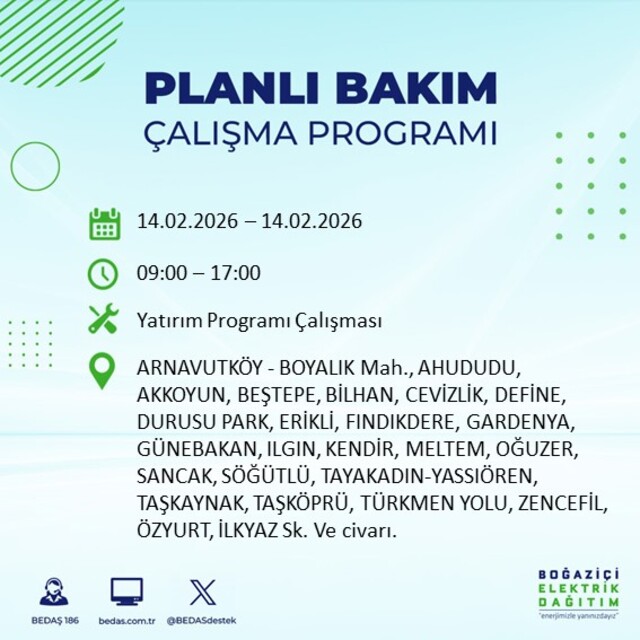 PLANLI BAKIM
ÇALIŞMA PROGRAMI

14.02.2026 – 14.02.2026

09:00 – 17:00

Yatırım Programı Çalışması

ARNAVUTKÖY - BOYALIK Mah., AHUDUDU, AKKOYUN, BEŞTEPE, BİLHAN, CEVİZLİK, DEFİNE, DURUSU PARK, ERİKLİ, FINDIKDERE, GARDENYA, GÜNEBAKAN, ILGIN, KENDİR, MELTEM, OĞUZER, SANCAK, SÖĞÜTLÜ, TAYAKADIN-YASSIÖREN, TAŞKAYNAK, TAŞKÖPRÜ, TÜRKMEN YOLU, ZENCEFİL, ÖZYURT, İLKYAZ Sk. Ve civarı.

BEDAŞ 186
bedas.com.tr
@BEDASdestek

BOĞAZİÇİ
ELEKTRİK
DAĞITIM
"enerjimizle yanınızdayız"